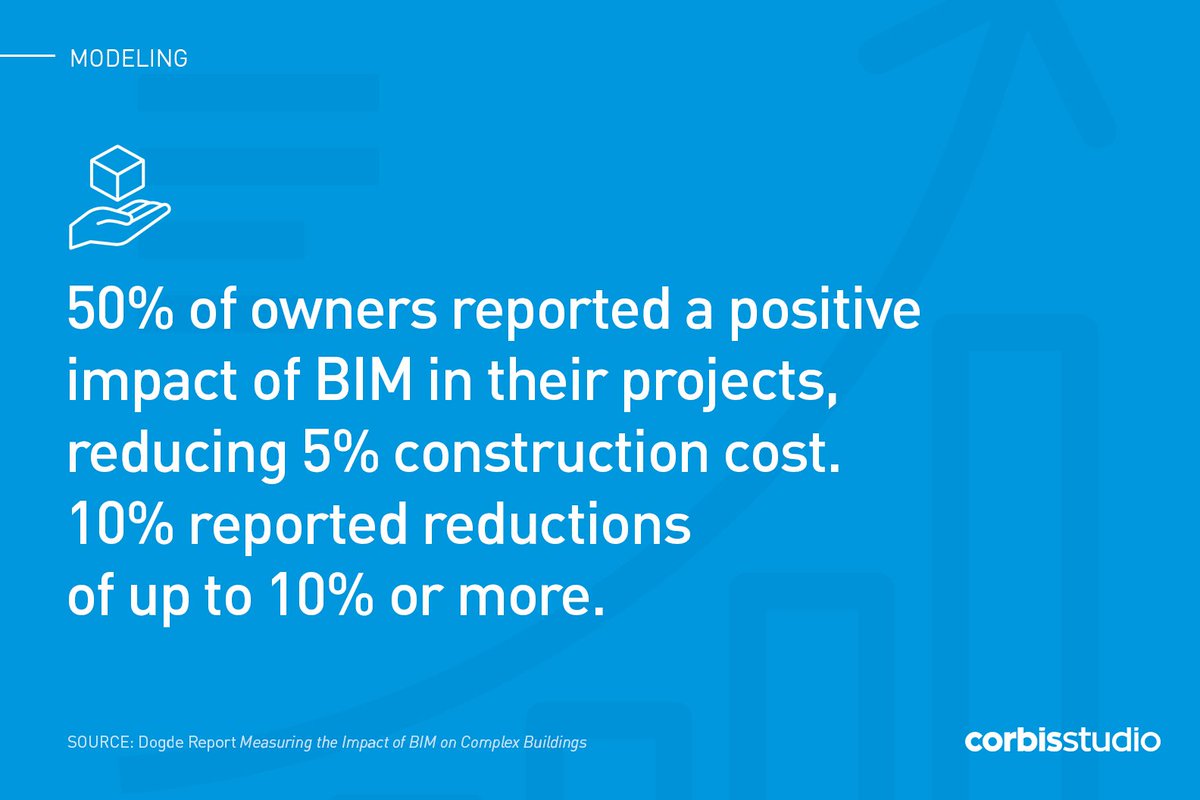 MODELING

50% of owners reported a positive impact of BIM in their projects, reducing 5% construction cost. 10% reported reductions of up to 10% or more.

SOURCE: Dogde Report Measuring the Impact of BIM on Complex Buildings

corbisstudio